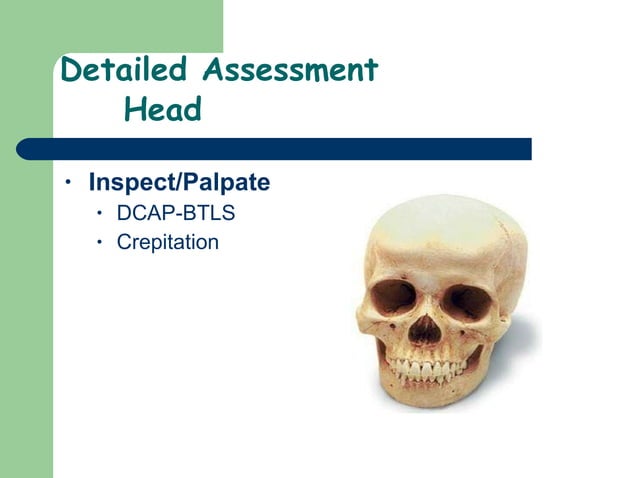 Detailed Assessment
Head

• Inspect/Palpate
  • DCAP-BTLS
  • Crepitation